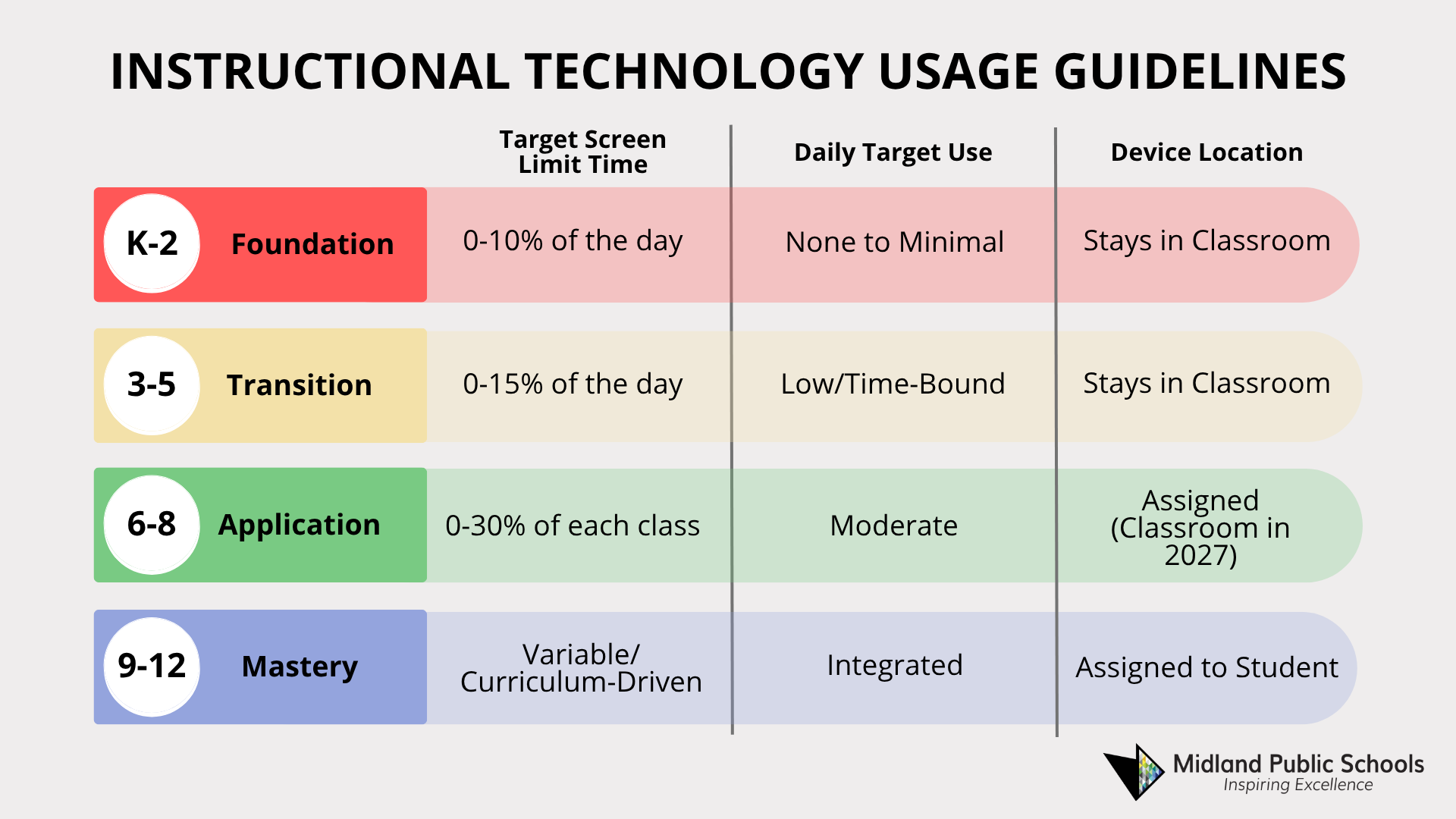 INSTRUCTIONAL TECHNOLOGY USAGE GUIDELINES

| | | Target Screen Limit Time | Daily Target Use | Device Location |
|---|---|---|---|---|
| K-2 | Foundation | 0-10% of the day | None to Minimal | Stays in Classroom |
| 3-5 | Transition | 0-15% of the day | Low/Time-Bound | Stays in Classroom |
| 6-8 | Application | 0-30% of each class | Moderate | Assigned (Classroom in 2027) |
| 9-12 | Mastery | Variable/ Curriculum-Driven | Integrated | Assigned to Student |

Midland Public Schools
Inspiring Excellence